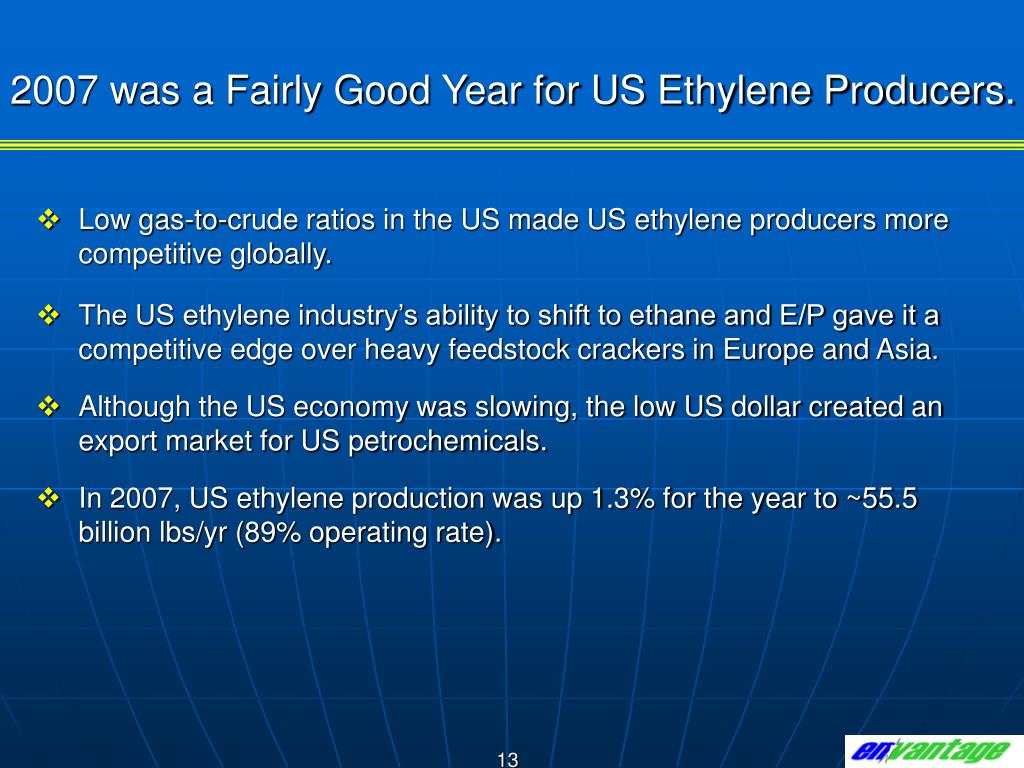 2007 was a Fairly Good Year for US Ethylene Producers.

❖ Low gas-to-crude ratios in the US made US ethylene producers more competitive globally.

❖ The US ethylene industry's ability to shift to ethane and E/P gave it a competitive edge over heavy feedstock crackers in Europe and Asia.

❖ Although the US economy was slowing, the low US dollar created an export market for US petrochemicals.

❖ In 2007, US ethylene production was up 1.3% for the year to ~55.5 billion lbs/yr (89% operating rate).

13

envantage